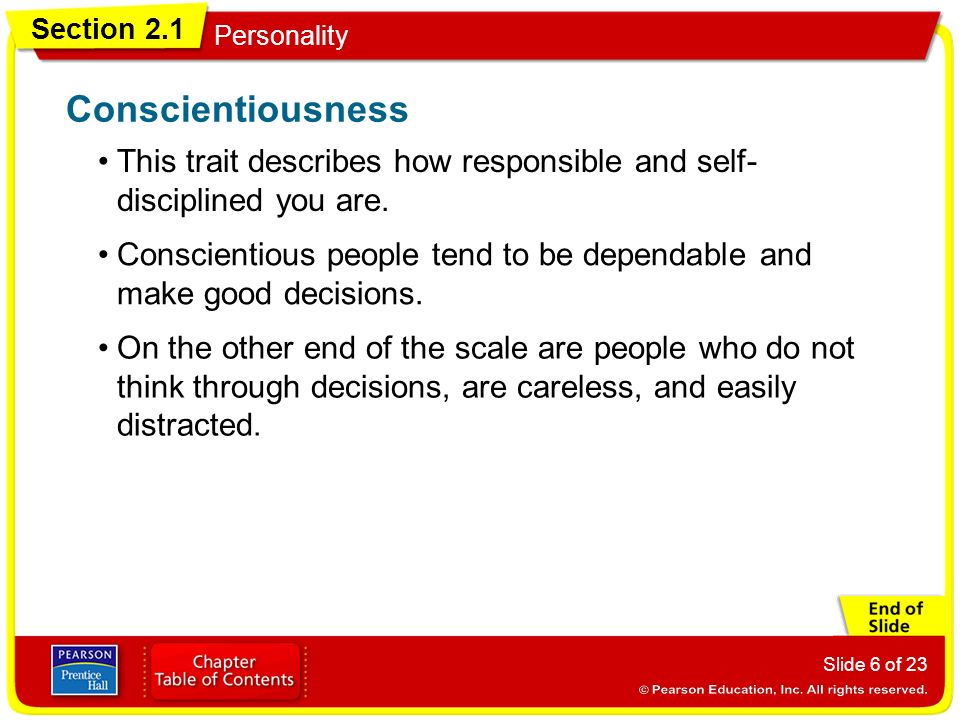 Section 2.1
Personality

Conscientiousness

• This trait describes how responsible and self-disciplined you are.

• Conscientious people tend to be dependable and make good decisions.

• On the other end of the scale are people who do not think through decisions, are careless, and easily distracted.

End of Slide

PEARSON
Prentice Hall

Chapter Table of Contents

Slide 6 of 23

© Pearson Education, Inc. All rights reserved.